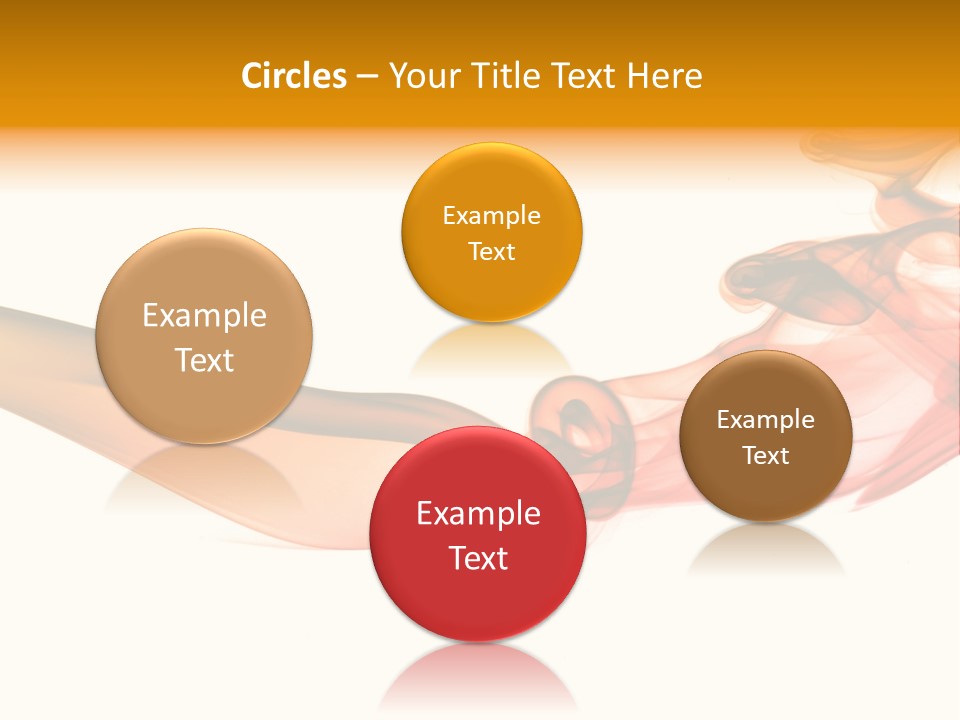 Circles – Your Title Text Here

Example Text

Example Text

Example Text

Example Text